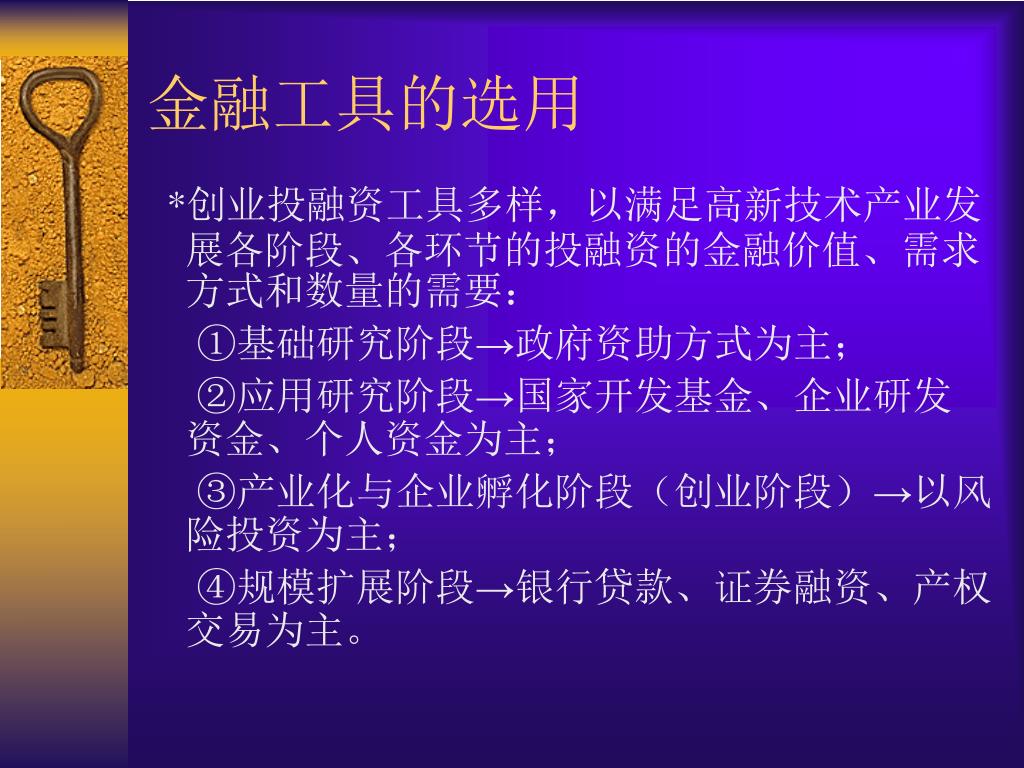 金融工具的选用

*创业投融资工具多样，以满足高新技术产业发展各阶段、各环节的投融资的金融价值、需求方式和数量的需要：

①基础研究阶段→政府资助方式为主；

②应用研究阶段→国家开发基金、企业研发资金、个人资金为主；

③产业化与企业孵化阶段（创业阶段）→以风险投资为主；

④规模扩展阶段→银行贷款、证券融资、产权交易为主。